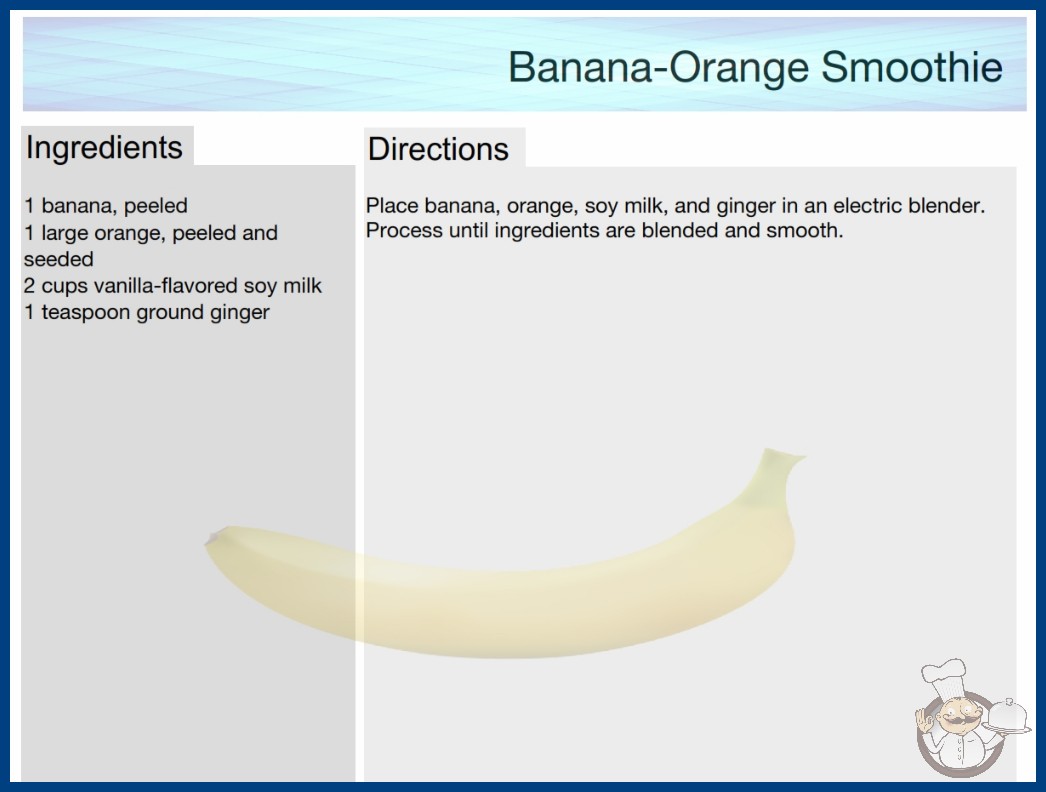 Banana-Orange Smoothie

Ingredients

1 banana, peeled
1 large orange, peeled and seeded
2 cups vanilla-flavored soy milk
1 teaspoon ground ginger

Directions

Place banana, orange, soy milk, and ginger in an electric blender. Process until ingredients are blended and smooth.